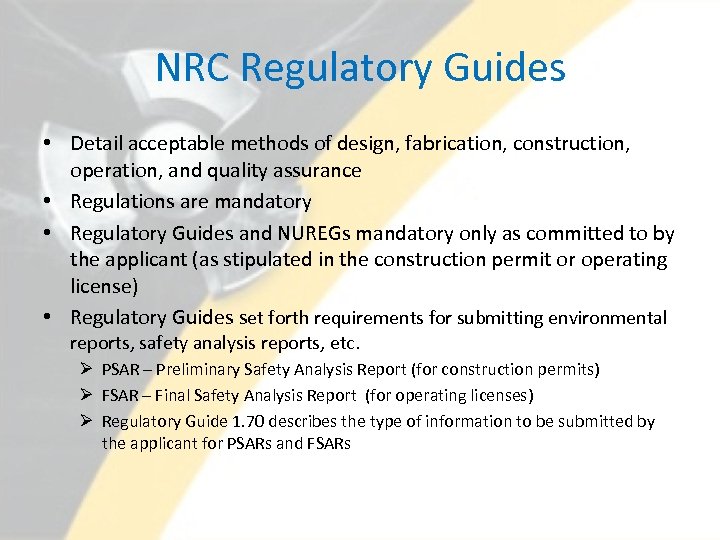 NRC Regulatory Guides

• Detail acceptable methods of design, fabrication, construction, operation, and quality assurance
• Regulations are mandatory
• Regulatory Guides and NUREGs mandatory only as committed to by the applicant (as stipulated in the construction permit or operating license)
• Regulatory Guides set forth requirements for submitting environmental reports, safety analysis reports, etc.
➢ PSAR – Preliminary Safety Analysis Report (for construction permits)
➢ FSAR – Final Safety Analysis Report (for operating licenses)
➢ Regulatory Guide 1.70 describes the type of information to be submitted by the applicant for PSARs and FSARs